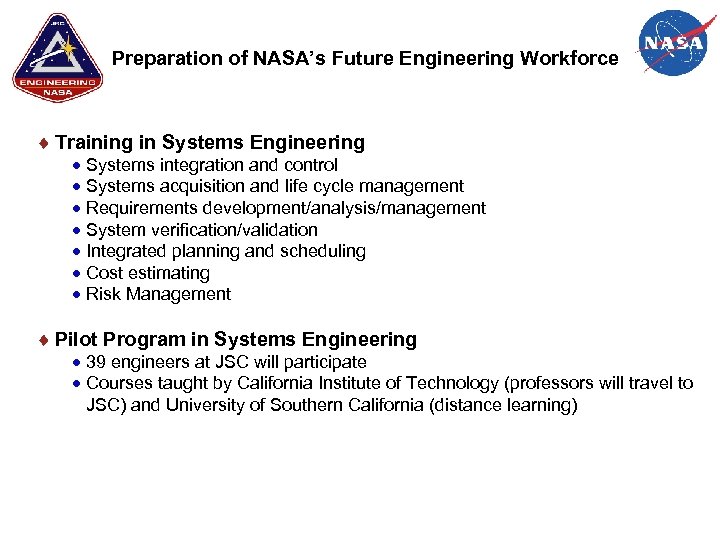 JSC
ENGINEERING
NASA

Preparation of NASA's Future Engineering Workforce

NASA

♦ Training in Systems Engineering
• Systems integration and control
• Systems acquisition and life cycle management
• Requirements development/analysis/management
• System verification/validation
• Integrated planning and scheduling
• Cost estimating
• Risk Management

♦ Pilot Program in Systems Engineering
• 39 engineers at JSC will participate
• Courses taught by California Institute of Technology (professors will travel to JSC) and University of Southern California (distance learning)